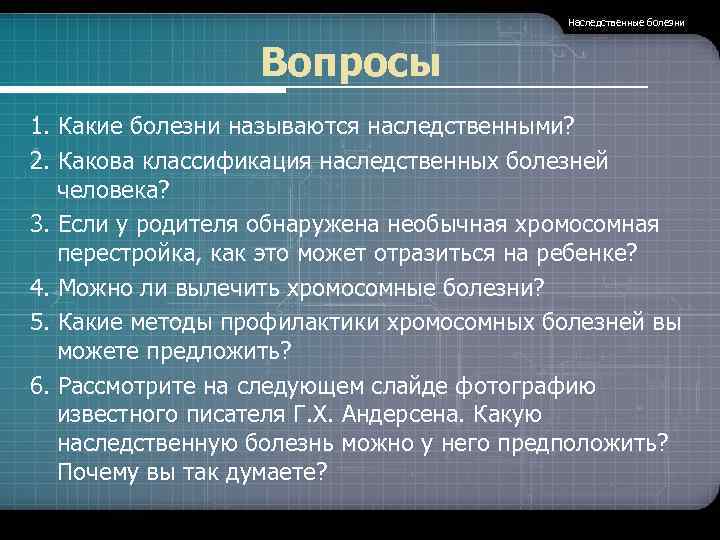 Наследственные болезни

Вопросы

1. Какие болезни называются наследственными?

2. Какова классификация наследственных болезней человека?

3. Если у родителя обнаружена необычная хромосомная перестройка, как это может отразиться на ребенке?

4. Можно ли вылечить хромосомные болезни?

5. Какие методы профилактики хромосомных болезней вы можете предложить?

6. Рассмотрите на следующем слайде фотографию известного писателя Г.Х. Андерсена. Какую наследственную болезнь можно у него предположить? Почему вы так думаете?